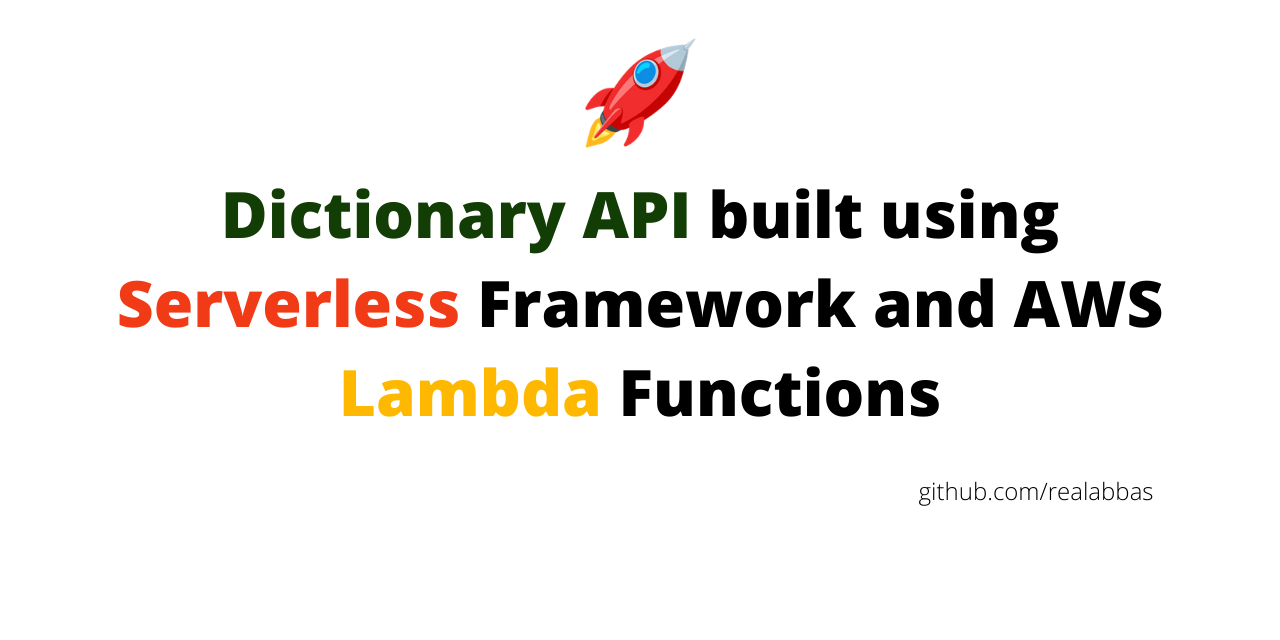 Dictionary API built using Serverless Framework and AWS Lambda Functions

github.com/realabbas